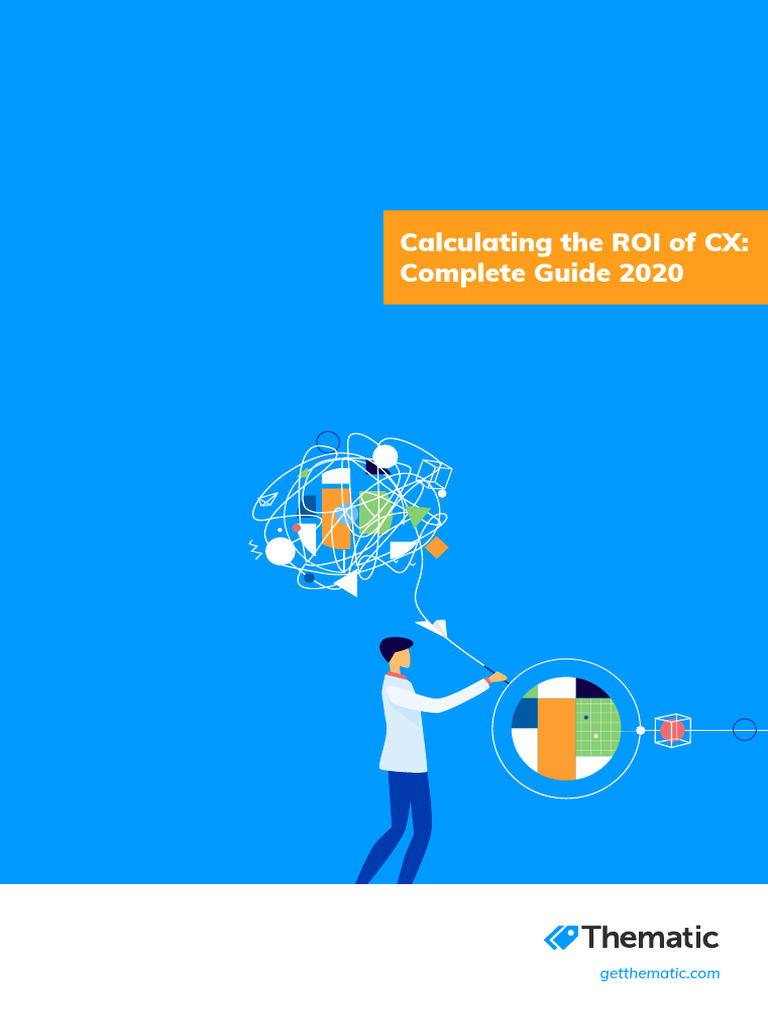 Calculating the ROI of CX: Complete Guide 2020

Thematic

getthematic.com